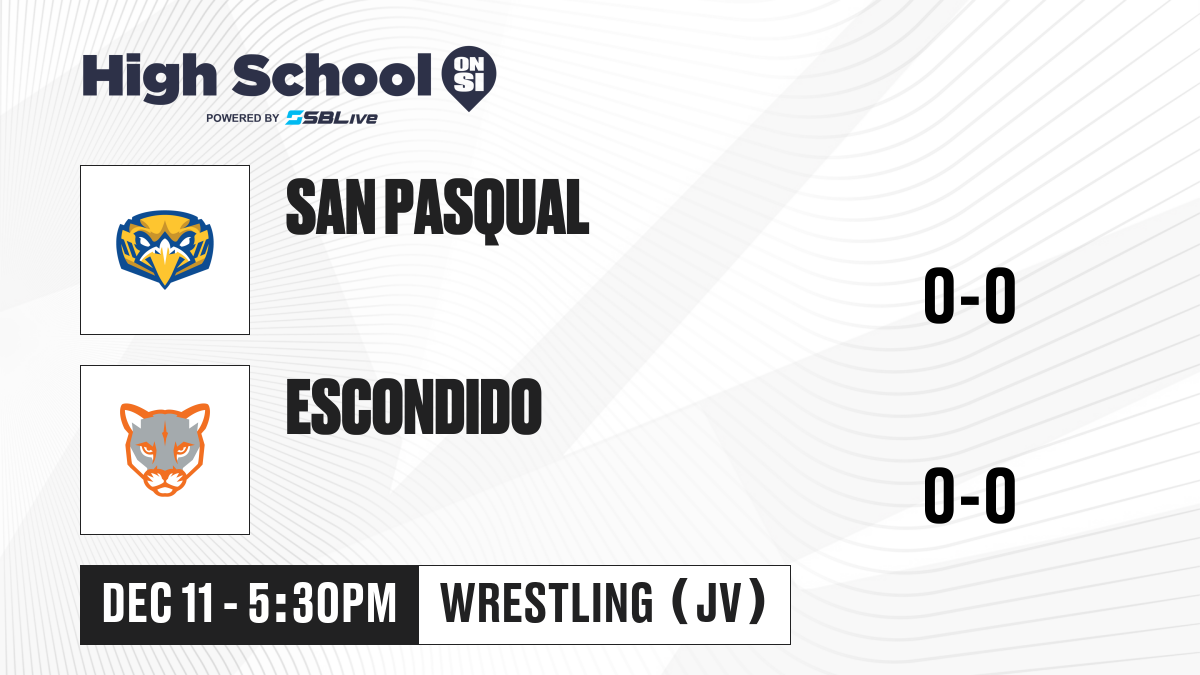 High School ON SI
POWERED BY SBLive

SAN PASQUAL

0-0

ESCONDIDO

0-0

DEC 11 - 5:30PM

WRESTLING (JV)